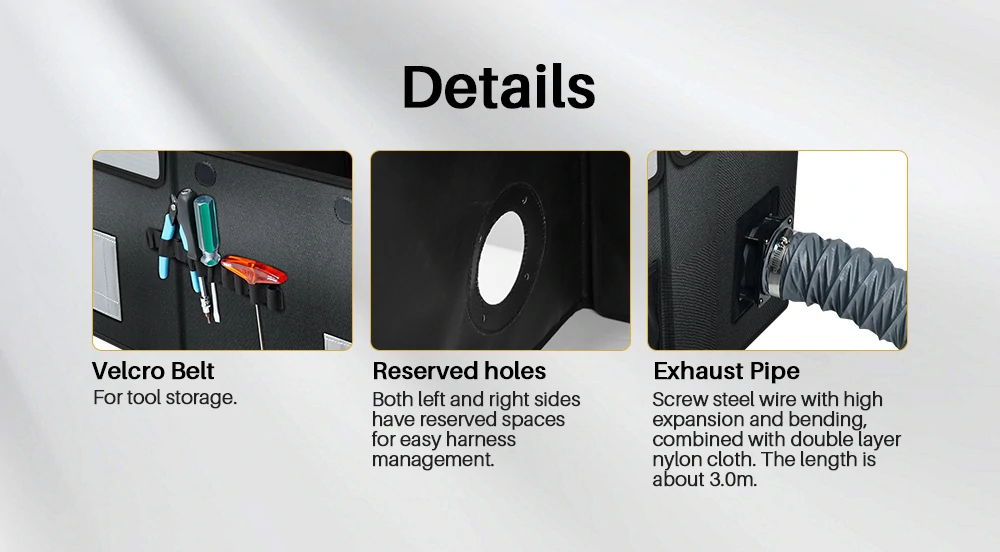 Details

Velcro Belt
For tool storage.

Reserved holes
Both left and right sides have reserved spaces for easy harness management.

Exhaust Pipe
Screw steel wire with high expansion and bending, combined with double layer nylon cloth. The length is about 3.0m.